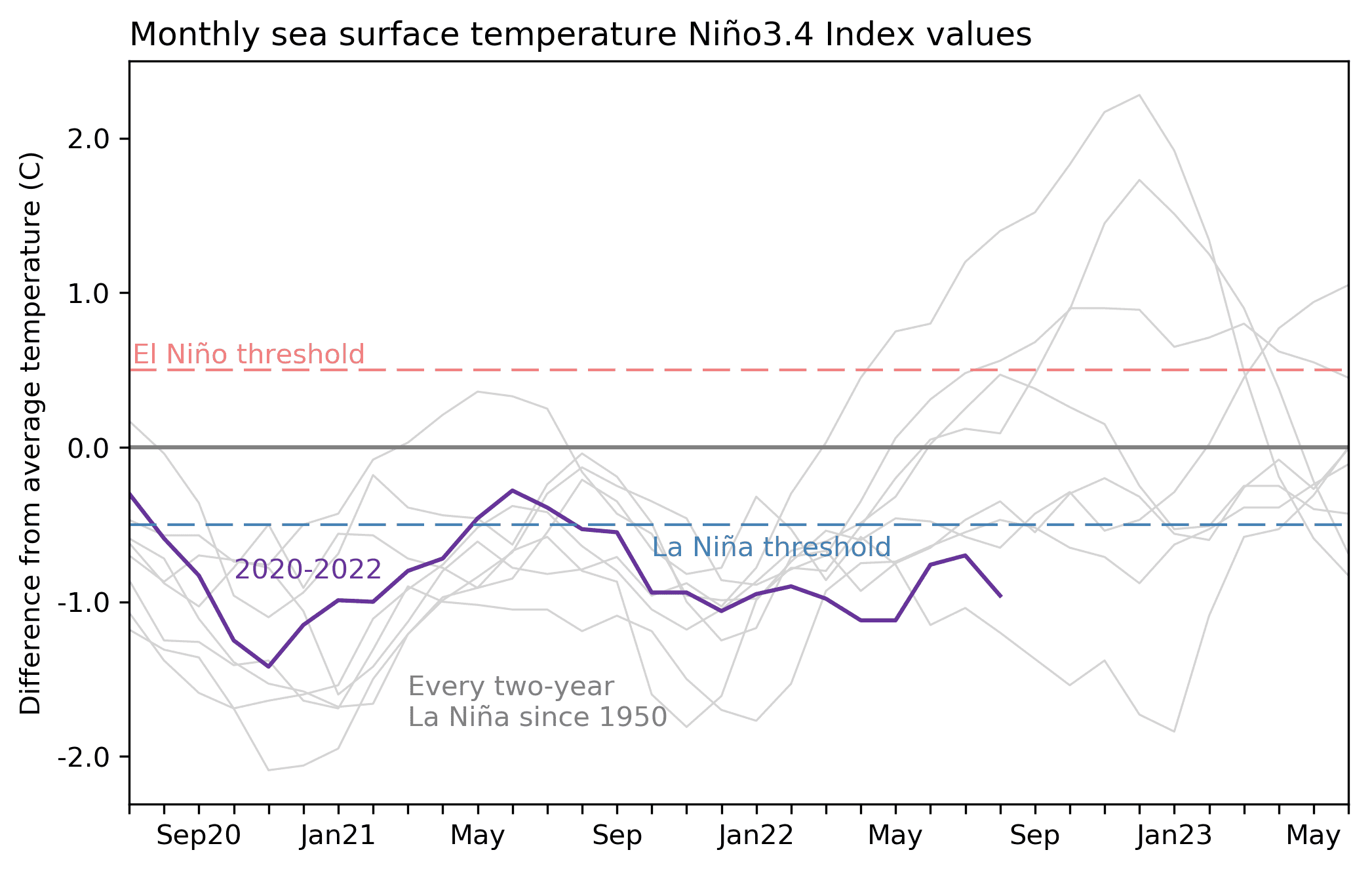 Monthly sea surface temperature Niño3.4 Index values

Difference from average temperature (C)

2.0
1.0
0.0
-1.0
-2.0

El Niño threshold

La Niña threshold

2020-2022

Every two-year
La Niña since 1950

Sep20
Jan21
May
Sep
Jan22
May
Sep
Jan23
May